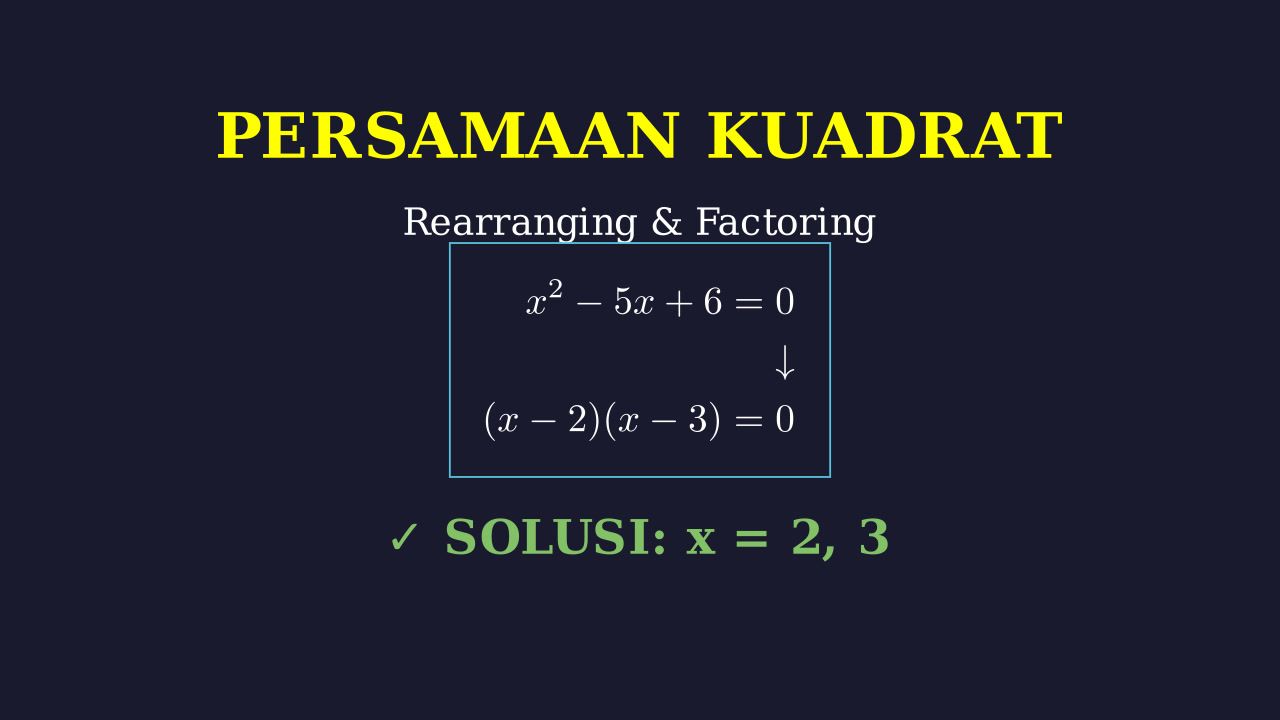 PERSAMAAN KUADRAT

Rearranging & Factoring

$x^2 - 5x + 6 = 0$

$\downarrow$

$(x-2)(x-3) = 0$

✓ SOLUSI: x = 2, 3